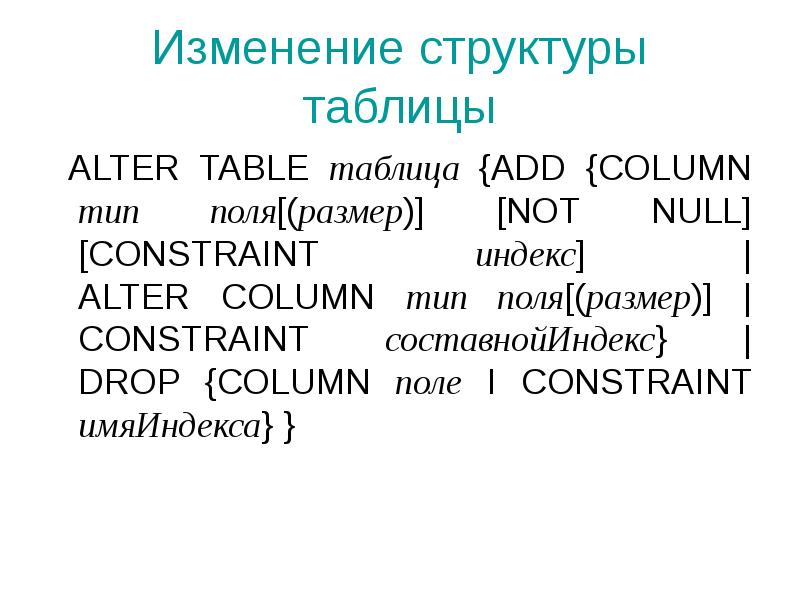 Изменение структуры таблицы

ALTER TABLE таблица {ADD {COLUMN тип поля[(размер)] [NOT NULL] [CONSTRAINT индекс] | ALTER COLUMN тип поля[(размер)] | CONSTRAINT составнойИндекс} | DROP {COLUMN поле I CONSTRAINT имяИндекса} }